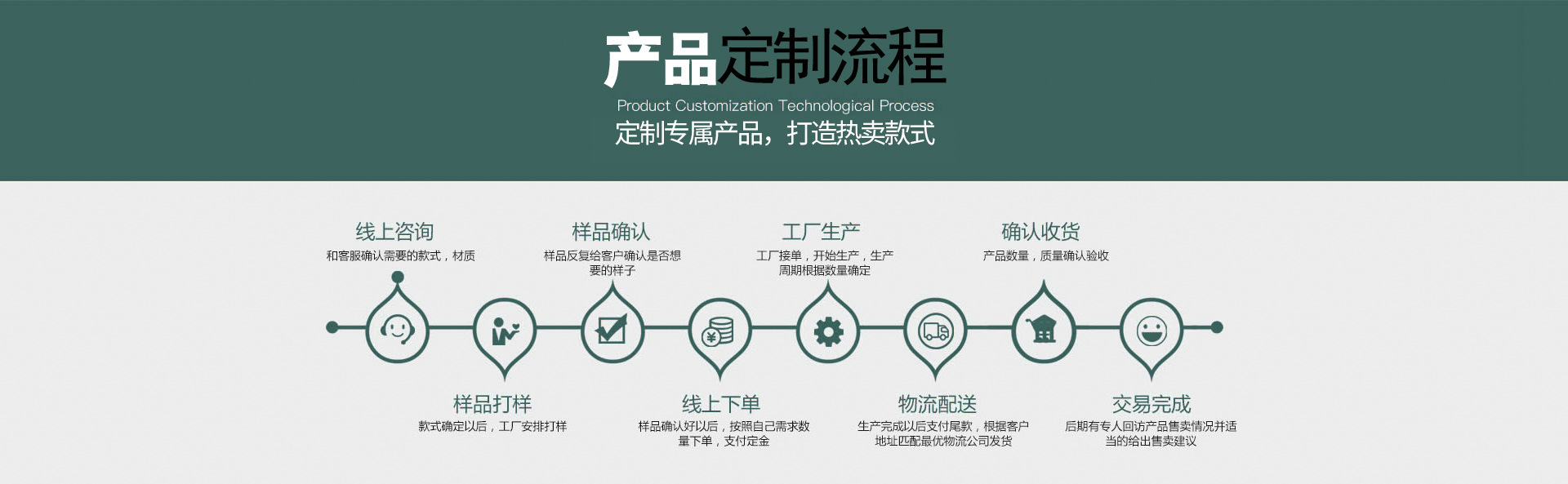 产品定制流程

Product Customization Technological Process

定制专属产品，打造热卖款式

线上咨询
和客服确认需要的款式，材质

样品确认
样品反复给客户确认是否想要的样子

工厂生产
工厂接单，开始生产，生产周期根据数量确定

确认收货
产品数量，质量确认验收

样品打样
款式确定以后，工厂安排打样

线上下单
样品确认好以后，按照自己需求数量下单，支付定金

物流配送
生产完成以后支付尾款，根据客户地址匹配最优物流公司发货

交易完成
后期有专人回访产品售卖情况并适当的给出售卖建议